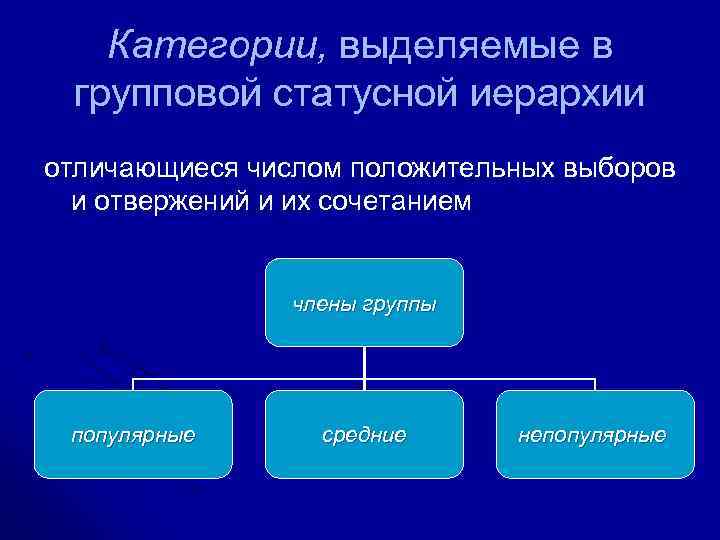 Категории, выделяемые в групповой статусной иерархии

отличающиеся числом положительных выборов и отвержений и их сочетанием

члены группы

популярные

средние

непопулярные